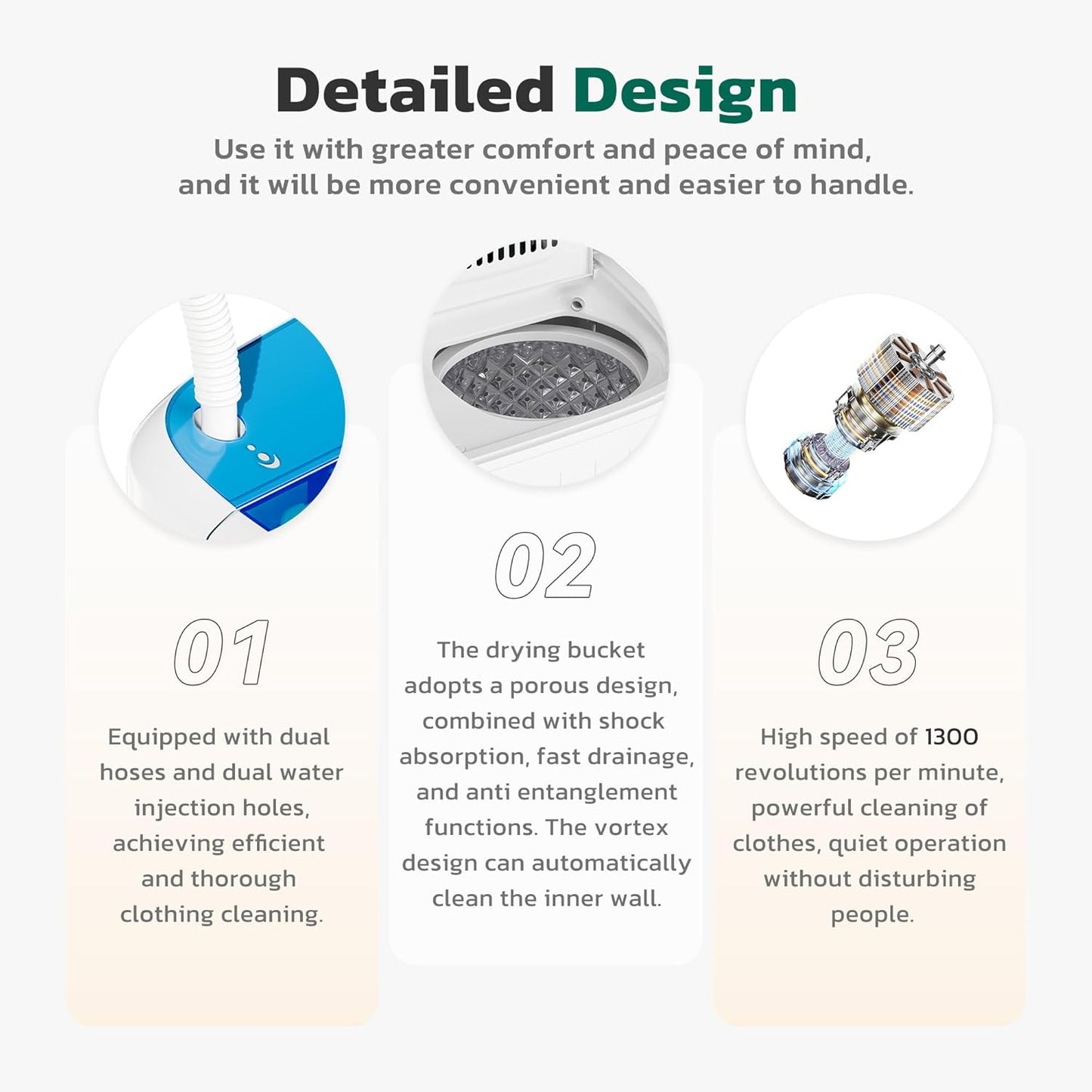 Detailed Design

Use it with greater comfort and peace of mind, and it will be more convenient and easier to handle.

01

Equipped with dual hoses and dual water injection holes, achieving efficient and thorough clothing cleaning.

02

The drying bucket adopts a porous design, combined with shock absorption, fast drainage, and anti entanglement functions. The vortex design can automatically clean the inner wall.

03

High speed of 1300 revolutions per minute, powerful cleaning of clothes, quiet operation without disturbing people.